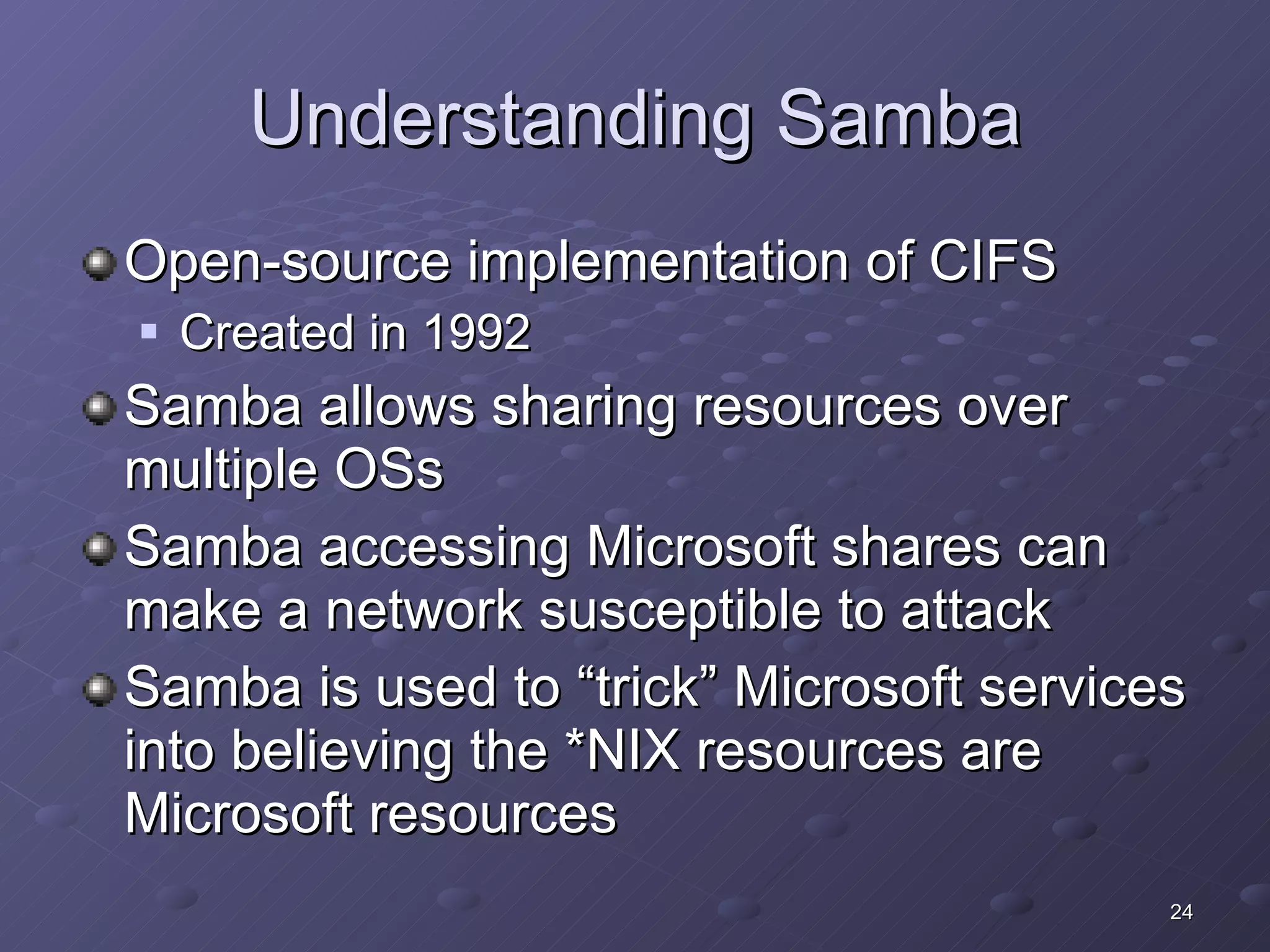 Understanding Samba

Open-source implementation of CIFS

Created in 1992

Samba allows sharing resources over multiple OSs

Samba accessing Microsoft shares can make a network susceptible to attack

Samba is used to “trick” Microsoft services into believing the *NIX resources are Microsoft resources

24